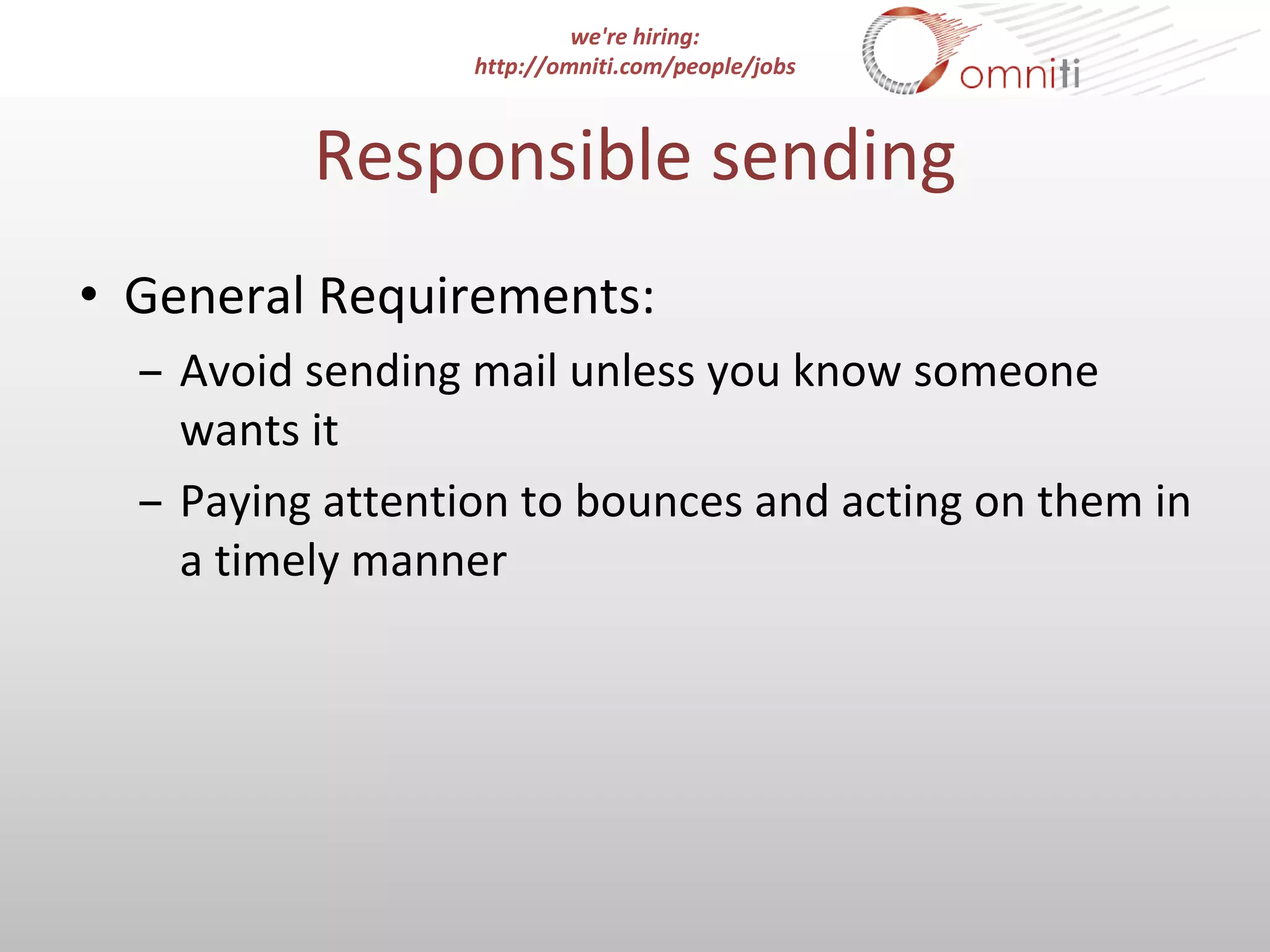 we're hiring:
http://omniti.com/people/jobs

omniti

Responsible sending

• General Requirements:
– Avoid sending mail unless you know someone wants it
– Paying attention to bounces and acting on them in a timely manner